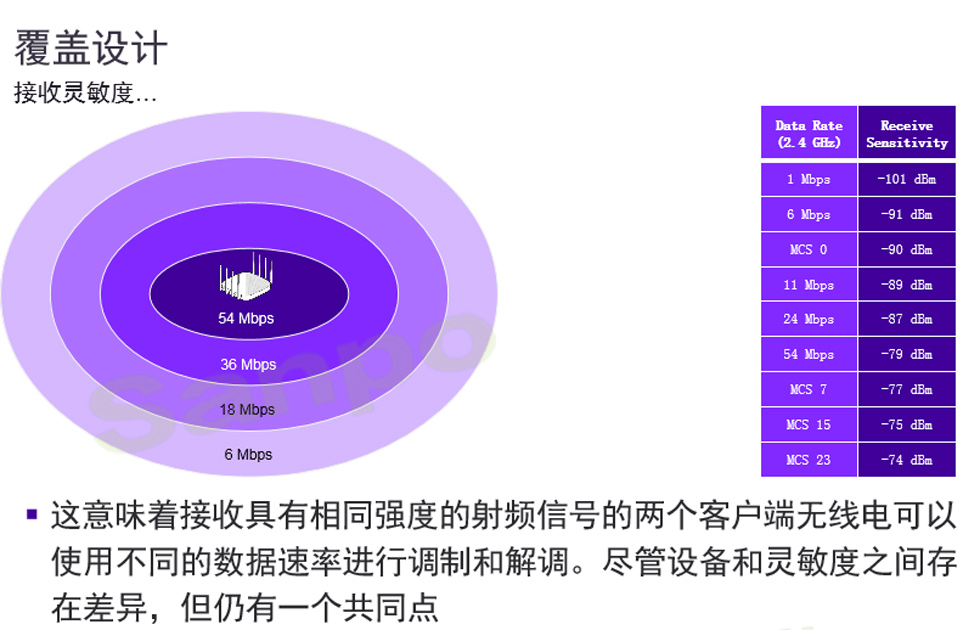 覆盖设计

接收灵敏度...

54 Mbps

36 Mbps

18 Mbps

6 Mbps

Sanpo

| Data Rate (2.4 GHz) | Receive Sensitivity |
|---|---|
| 1 Mbps | -101 dBm |
| 6 Mbps | -91 dBm |
| MCS 0 | -90 dBm |
| 11 Mbps | -89 dBm |
| 24 Mbps | -87 dBm |
| 54 Mbps | -79 dBm |
| MCS 7 | -77 dBm |
| MCS 15 | -75 dBm |
| MCS 23 | -74 dBm |

▪ 这意味着接收具有相同强度的射频信号的两个客户端无线电可以使用不同的数据速率进行调制和解调。尽管设备和灵敏度之间存在差异，但仍有一个共同点